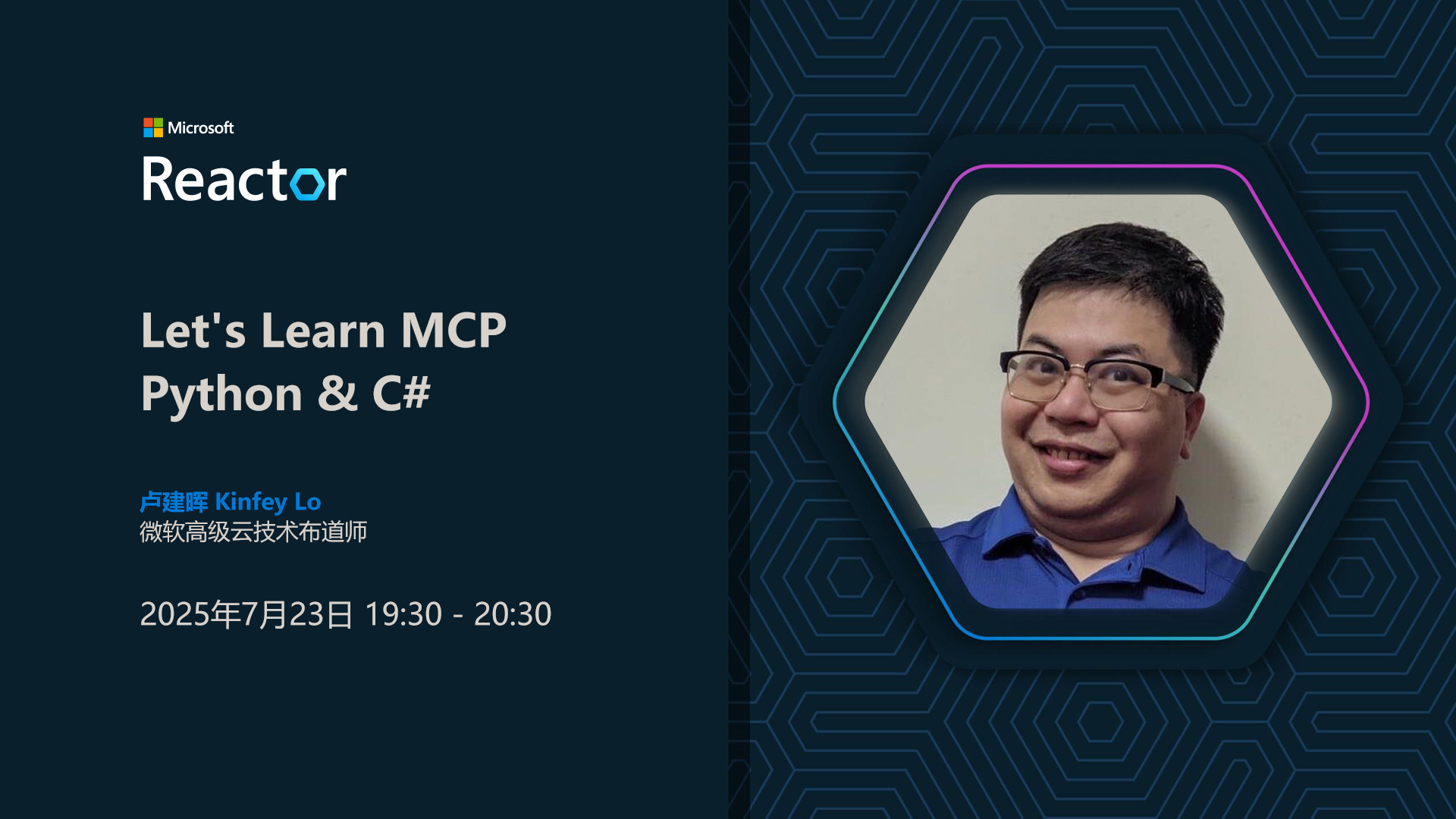 Microsoft
Reactor

Let's Learn MCP
Python & C#

卢建晖 Kinfey Lo
微软高级云技术布道师

2025年7月23日 19:30 - 20:30